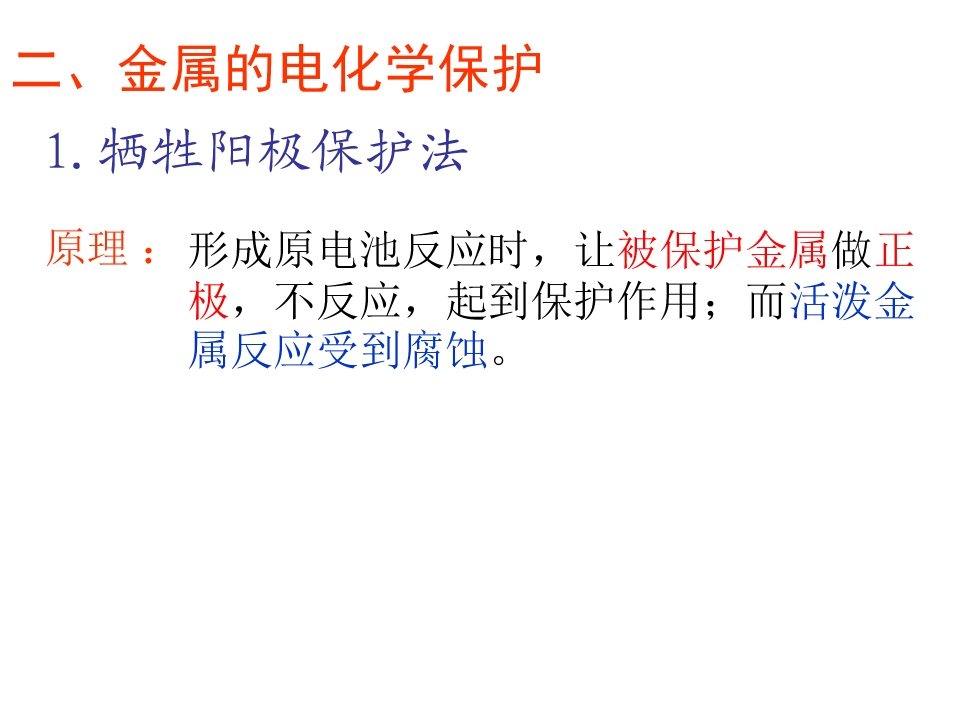 二、金属的电化学保护

1.牺牲阳极保护法

原理：形成原电池反应时，让被保护金属做正极，不反应，起到保护作用；而活泼金属反应受到腐蚀。